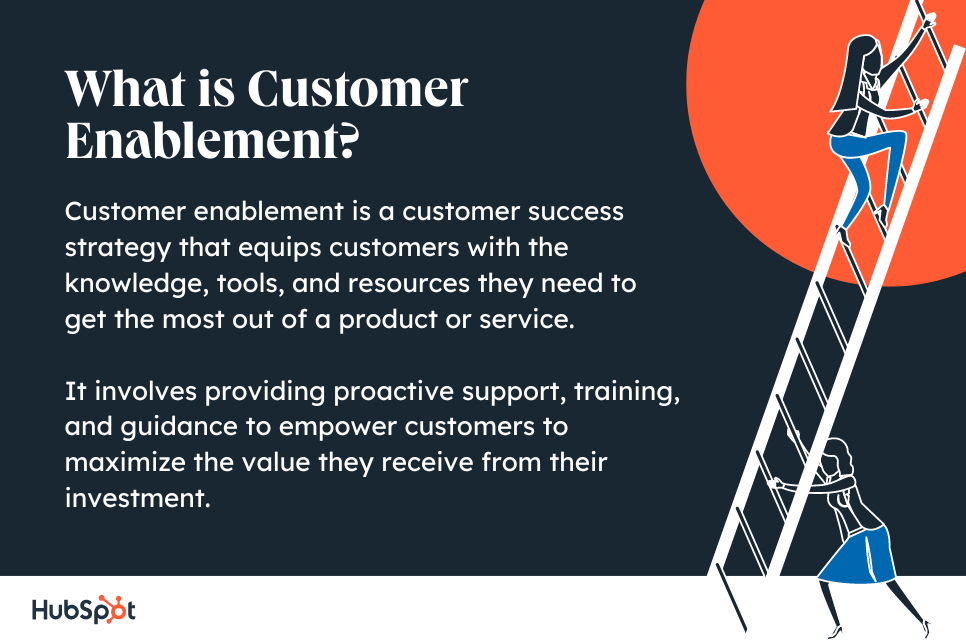 What is Customer Enablement?

Customer enablement is a customer success strategy that equips customers with the knowledge, tools, and resources they need to get the most out of a product or service.

It involves providing proactive support, training, and guidance to empower customers to maximize the value they receive from their investment.

HubSpot